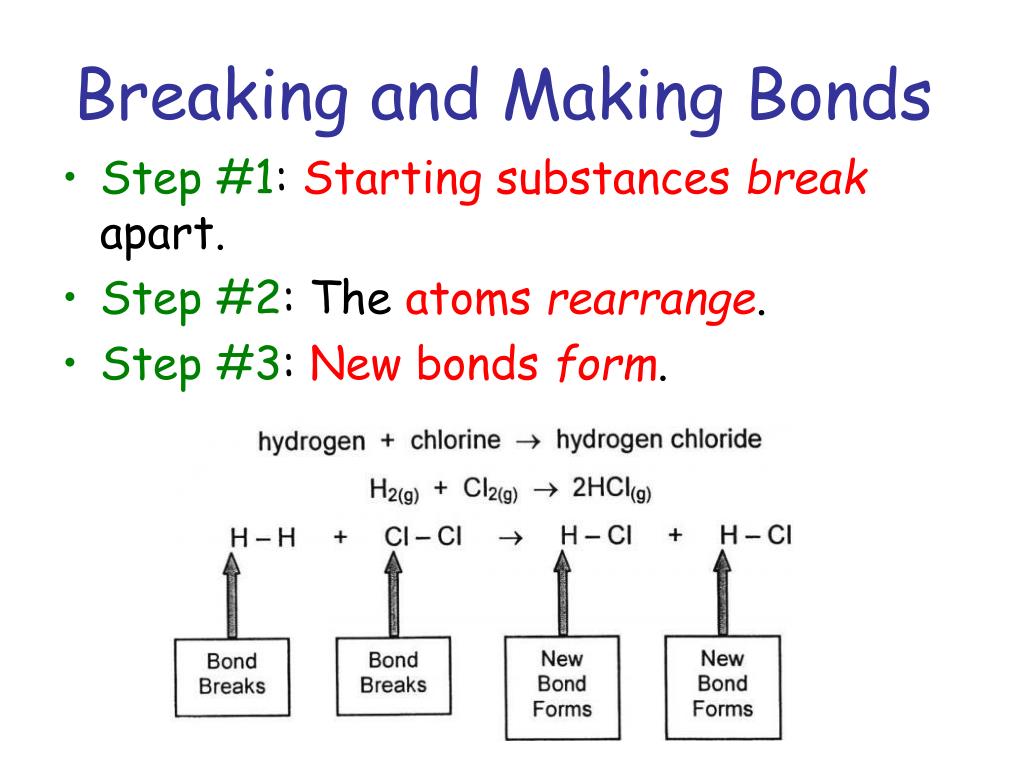 Breaking and Making Bonds

• Step #1: Starting substances break apart.
• Step #2: The atoms rearrange.
• Step #3: New bonds form.

hydrogen + chlorine → hydrogen chloride

$H_{2(g)} + Cl_{2(g)} \rightarrow 2HCl_{(g)}$

H – H + Cl – Cl → H – Cl + H – Cl

Bond Breaks

Bond Breaks

New Bond Forms

New Bond Forms